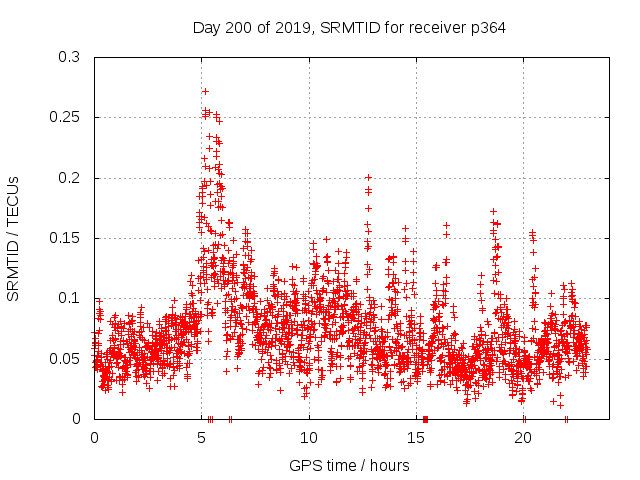 Day 200 of 2019, SRMTID for receiver p364

SRMTID / TECUs

0.3
0.25
0.2
0.15
0.1
0.05
0

0
5
10
15
20

GPS time / hours